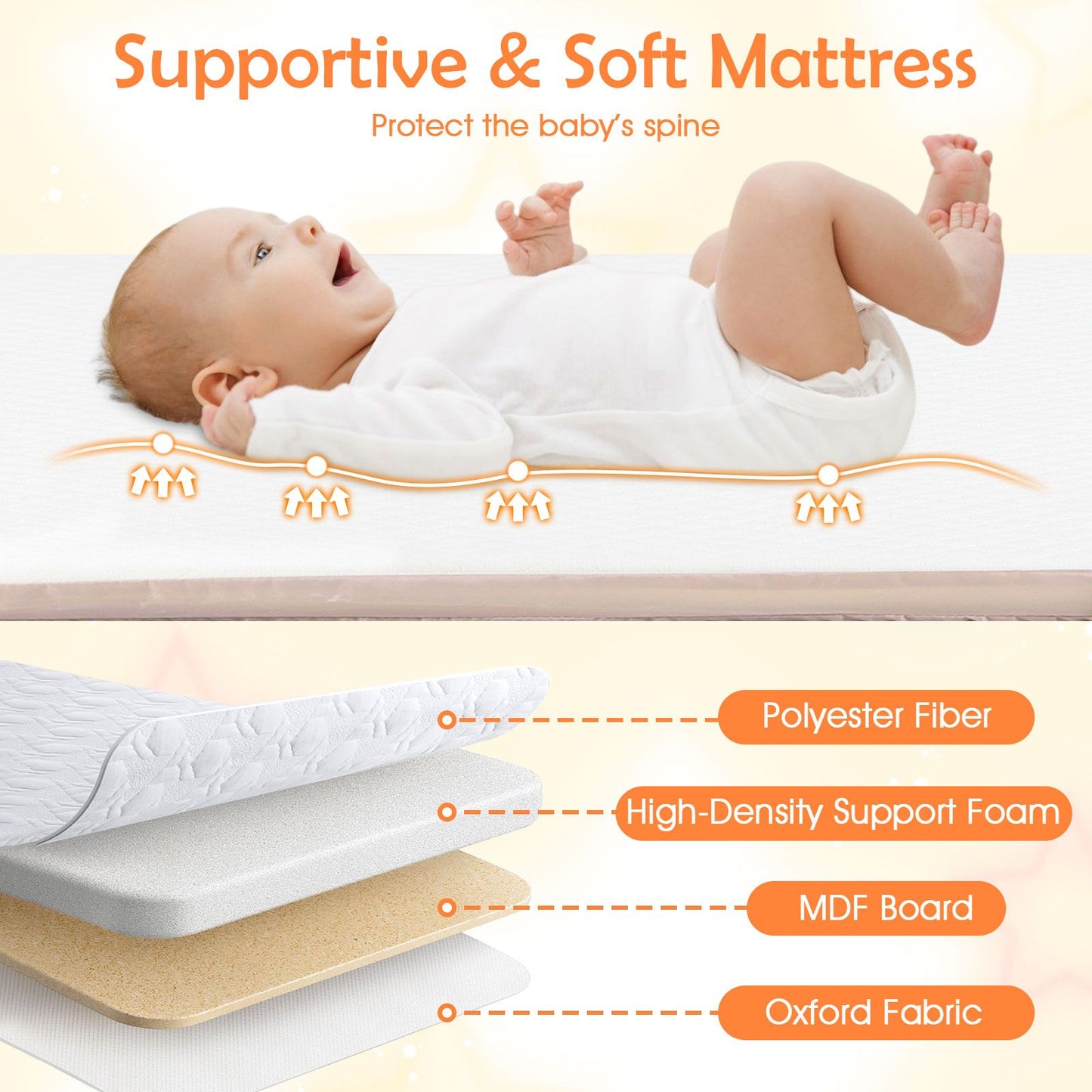 Supportive & Soft Mattress

Protect the baby's spine

Polyester Fiber

High-Density Support Foam

MDF Board

Oxford Fabric